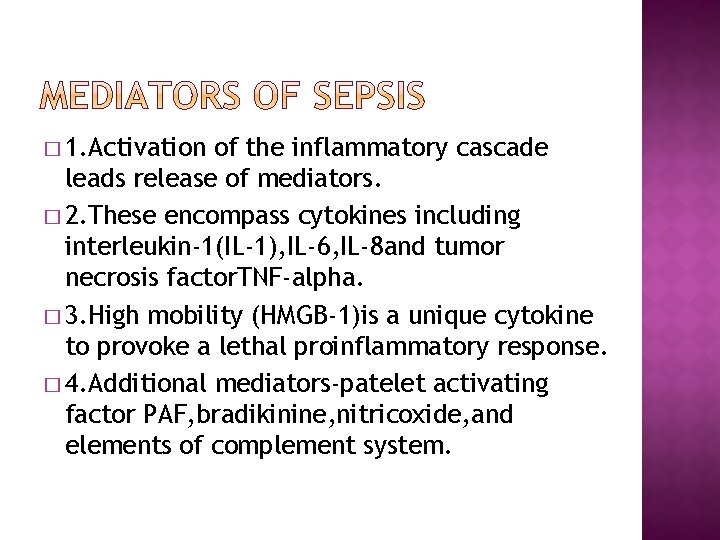 MEDIATORS OF SEPSIS

□ 1.Activation of the inflammatory cascade leads release of mediators.

□ 2.These encompass cytokines including interleukin-1(IL-1),IL-6,IL-8and tumor necrosis factorTNF-alpha.

□ 3.High mobility (HMGB-1)is a unique cytokine to provoke a lethal proinflammatory response.

□ 4.Additional mediators-patelet activating factor PAF,bradikinine,nitricoxide,and elements of complement system.